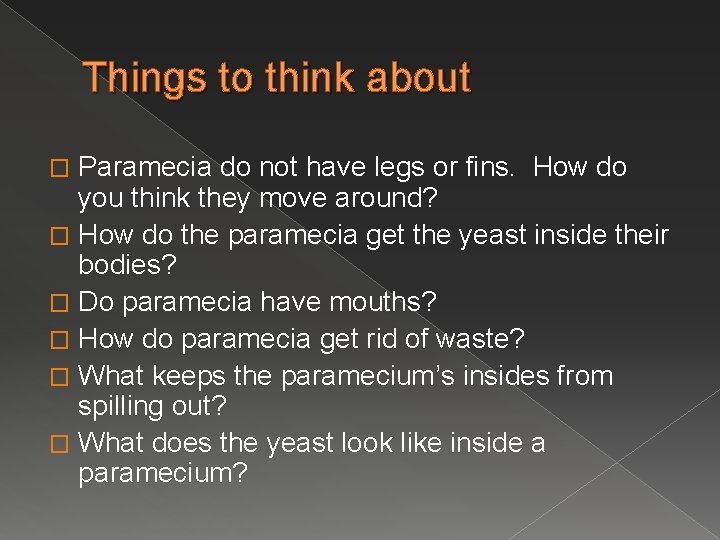 Things to think about

□ Paramecia do not have legs or fins. How do you think they move around?
□ How do the paramecia get the yeast inside their bodies?
□ Do paramecia have mouths?
□ How do paramecia get rid of waste?
□ What keeps the paramecium's insides from spilling out?
□ What does the yeast look like inside a paramecium?